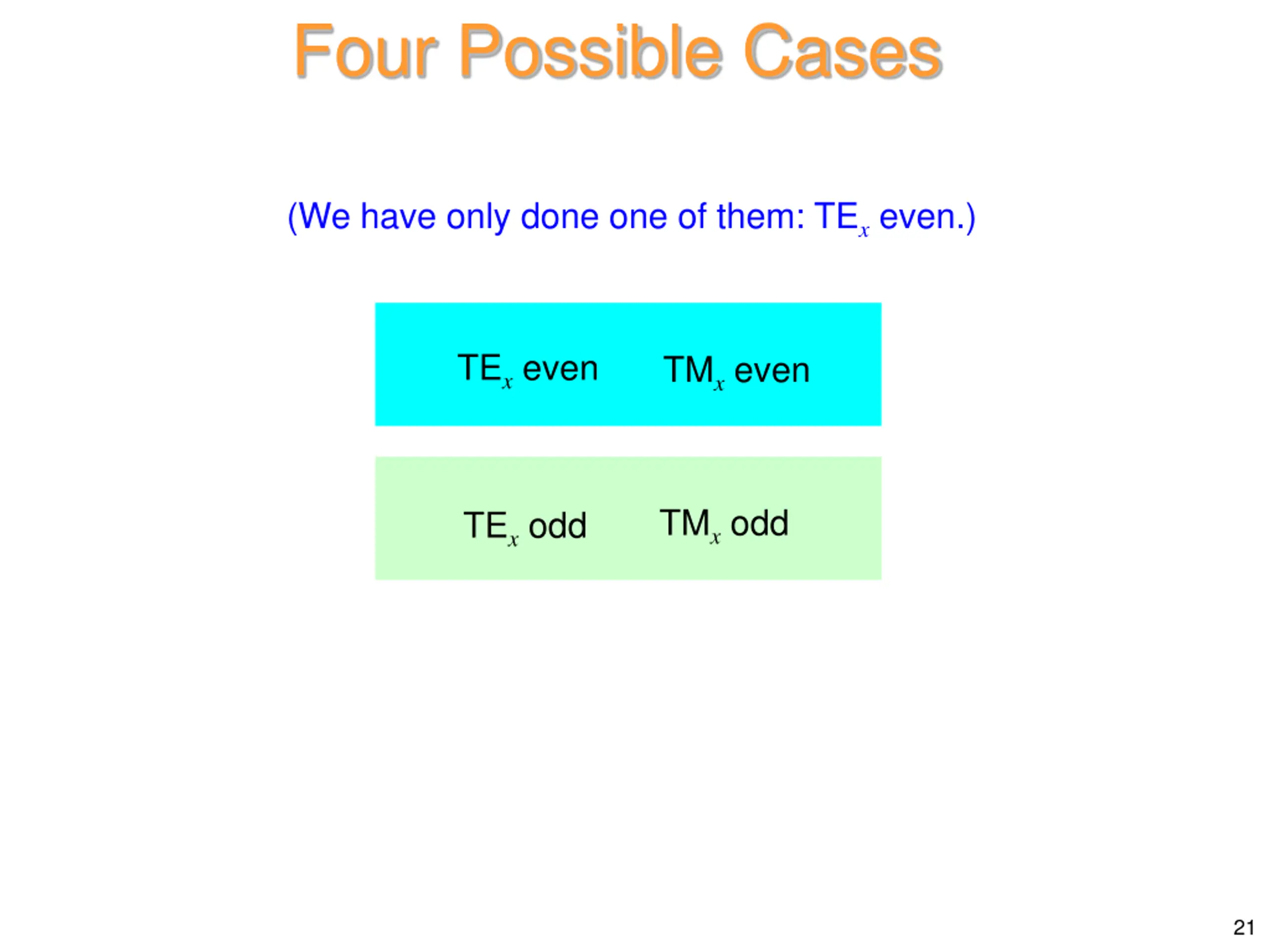 Four Possible Cases

(We have only done one of them: $TE_x$ even.)

$TE_x$ even $TM_x$ even

$TE_x$ odd $TM_x$ odd

21